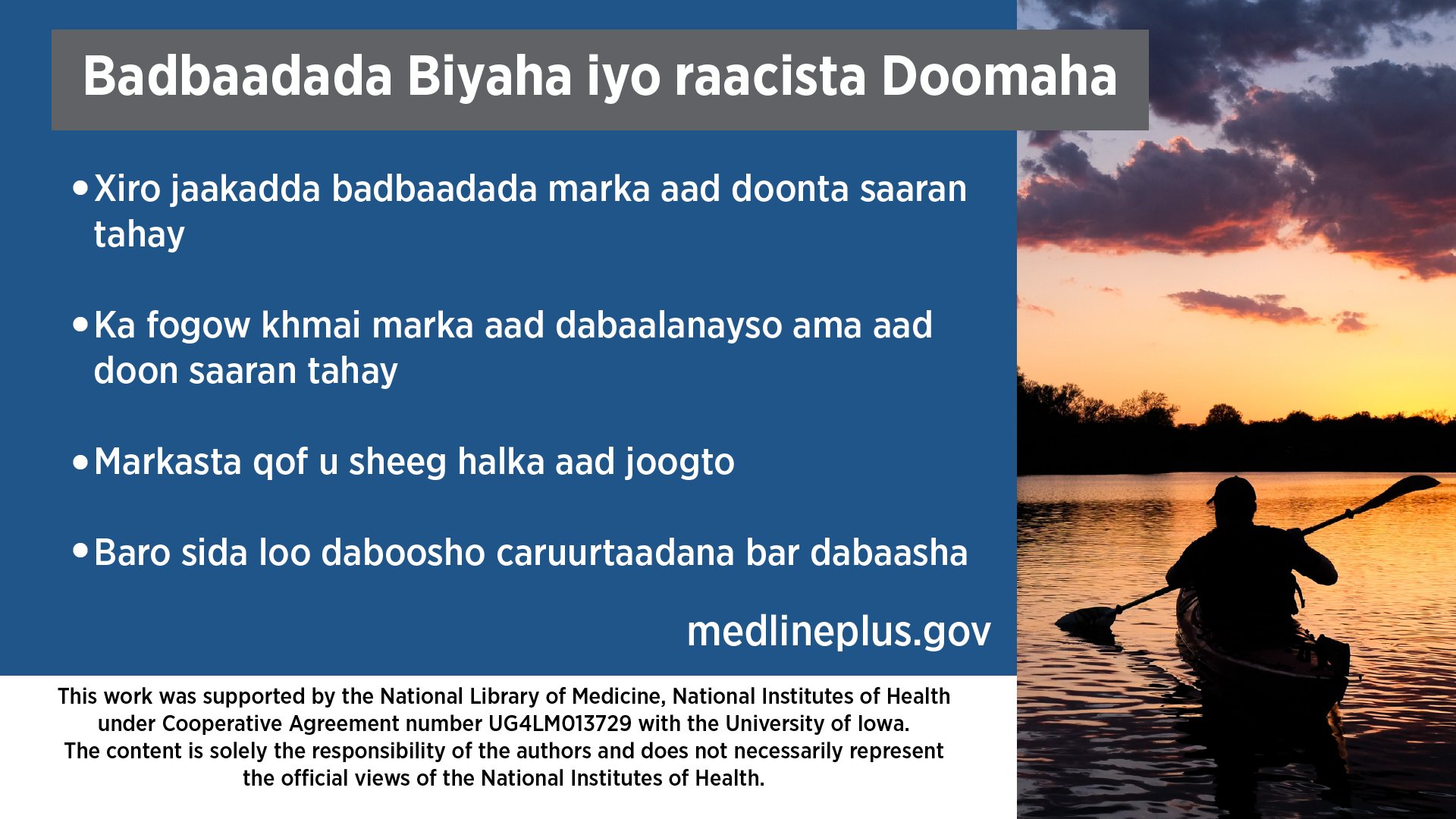 Badbaadada Biyaha iyo raacista Doomaha

• Xiro jaakadda badbaadada marka aad doonta saaran tahay

• Ka fogow khmai marka aad dabaalanayso ama aad doon saaran tahay

• Markasta qof u sheeg halka aad joogto

• Baro sida loo daboosho caruurtaadana bar dabaasha

medlineplus.gov

This work was supported by the National Library of Medicine, National Institutes of Health under Cooperative Agreement number UG4LM013729 with the University of Iowa. The content is solely the responsibility of the authors and does not necessarily represent the official views of the National Institutes of Health.